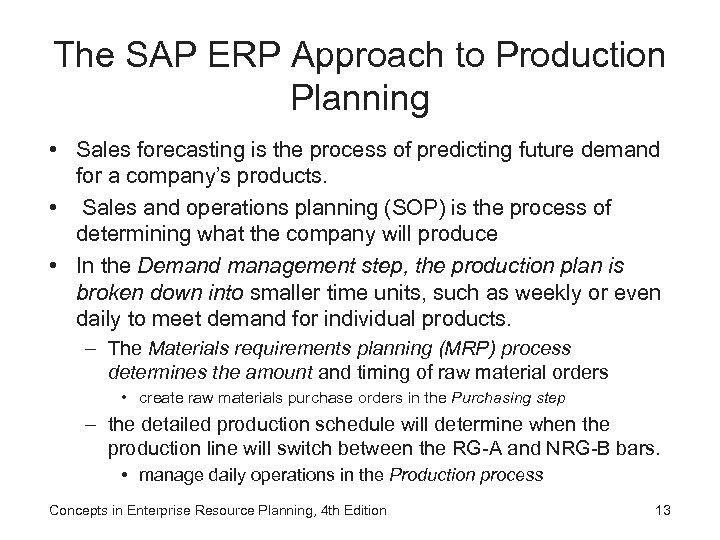 The SAP ERP Approach to Production Planning

• Sales forecasting is the process of predicting future demand for a company's products.

• Sales and operations planning (SOP) is the process of determining what the company will produce

• In the Demand management step, the production plan is broken down into smaller time units, such as weekly or even daily to meet demand for individual products.

– The Materials requirements planning (MRP) process determines the amount and timing of raw material orders

• create raw materials purchase orders in the Purchasing step

– the detailed production schedule will determine when the production line will switch between the RG-A and NRG-B bars.

• manage daily operations in the Production process

Concepts in Enterprise Resource Planning, 4th Edition

13